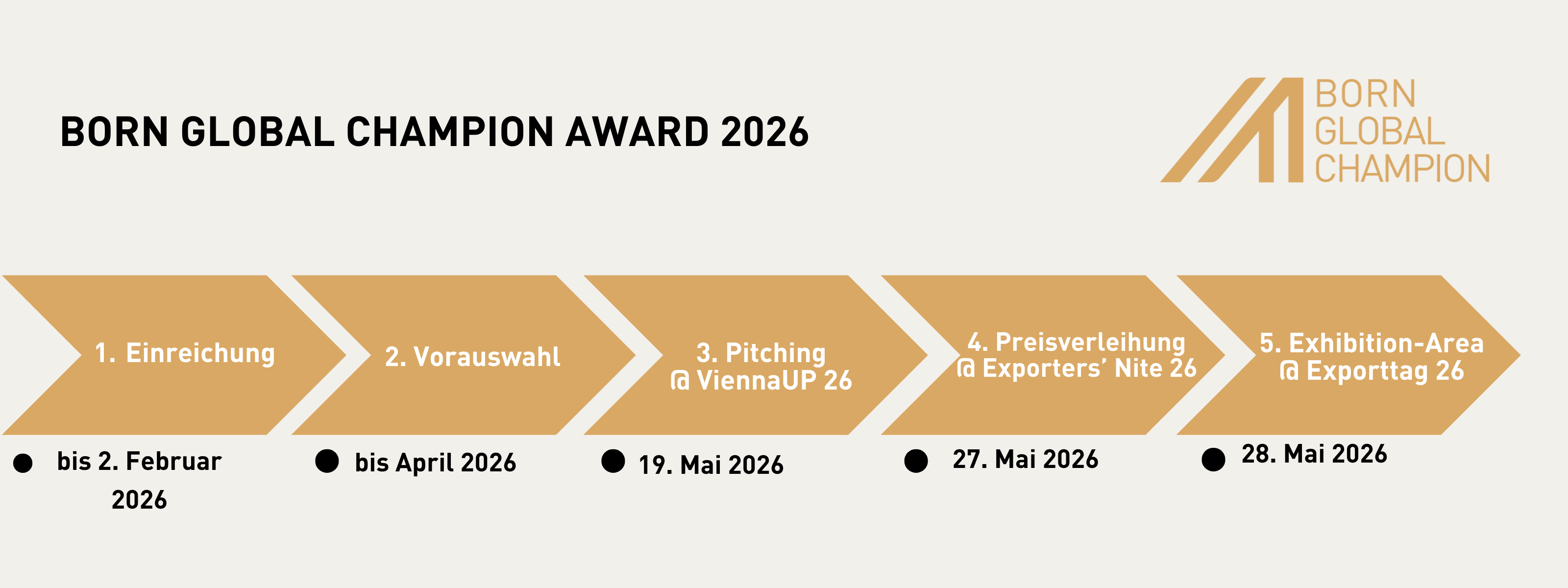 BORN GLOBAL CHAMPION AWARD 2026

BORN
GLOBAL
CHAMPION

1. Einreichung

2. Vorauswahl

3. Pitching
@ ViennaUP 26

4. Preisverleihung
@ Exporters' Nite 26

5. Exhibition-Area
@ Exporttag 26

● bis 2. Februar 2026

● bis April 2026

● 19. Mai 2026

● 27. Mai 2026

● 28. Mai 2026